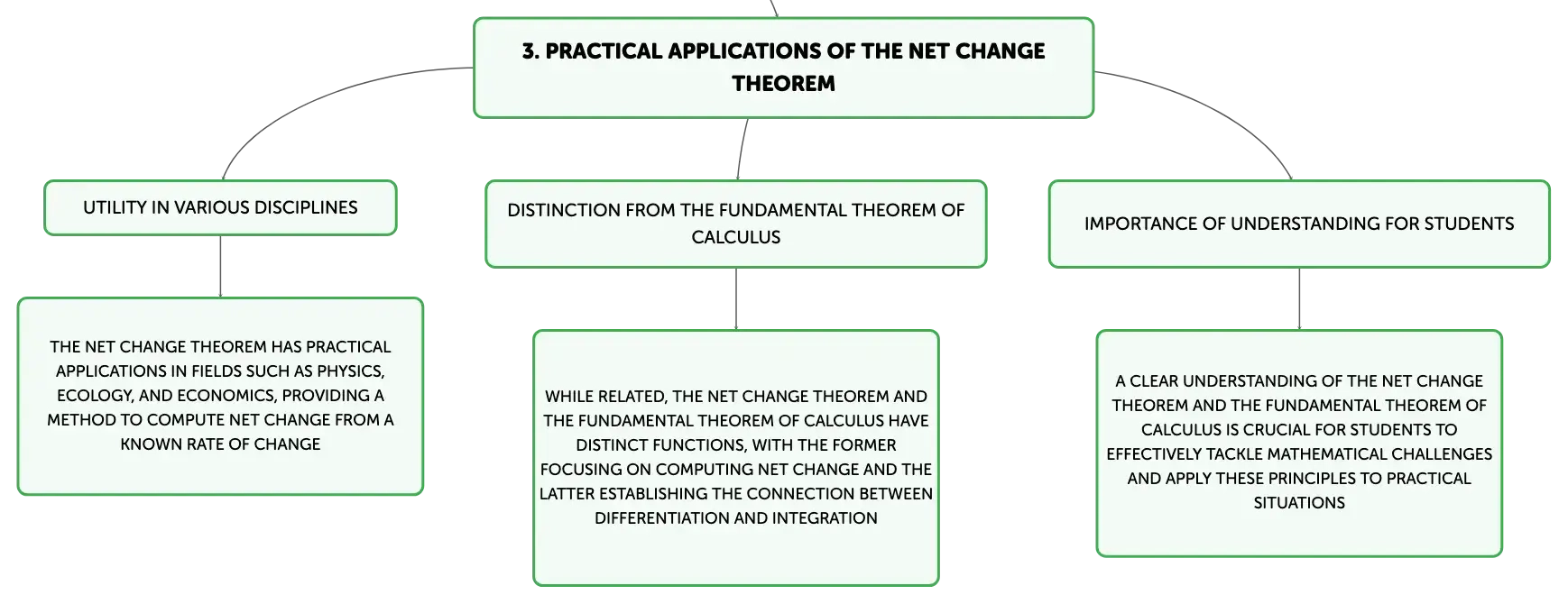 3. PRACTICAL APPLICATIONS OF THE NET CHANGE THEOREM

UTILITY IN VARIOUS DISCIPLINES

THE NET CHANGE THEOREM HAS PRACTICAL APPLICATIONS IN FIELDS SUCH AS PHYSICS, ECOLOGY, AND ECONOMICS, PROVIDING A METHOD TO COMPUTE NET CHANGE FROM A KNOWN RATE OF CHANGE

DISTINCTION FROM THE FUNDAMENTAL THEOREM OF CALCULUS

WHILE RELATED, THE NET CHANGE THEOREM AND THE FUNDAMENTAL THEOREM OF CALCULUS HAVE DISTINCT FUNCTIONS, WITH THE FORMER FOCUSING ON COMPUTING NET CHANGE AND THE LATTER ESTABLISHING THE CONNECTION BETWEEN DIFFERENTIATION AND INTEGRATION

IMPORTANCE OF UNDERSTANDING FOR STUDENTS

A CLEAR UNDERSTANDING OF THE NET CHANGE THEOREM AND THE FUNDAMENTAL THEOREM OF CALCULUS IS CRUCIAL FOR STUDENTS TO EFFECTIVELY TACKLE MATHEMATICAL CHALLENGES AND APPLY THESE PRINCIPLES TO PRACTICAL SITUATIONS